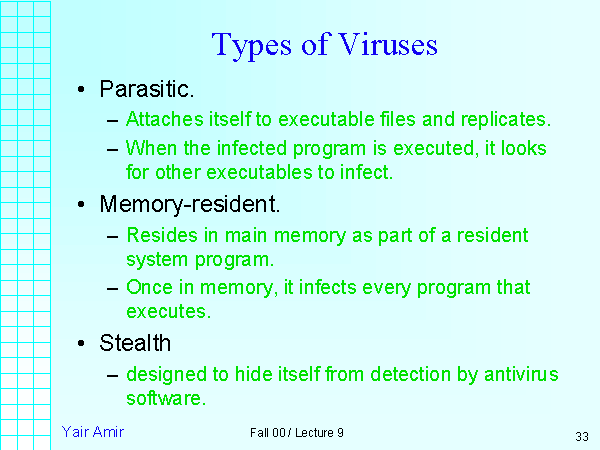 Types of Viruses

• Parasitic.
– Attaches itself to executable files and replicates.
– When the infected program is executed, it looks for other executables to infect.

• Memory-resident.
– Resides in main memory as part of a resident system program.
– Once in memory, it infects every program that executes.

• Stealth
– designed to hide itself from detection by antivirus software.

Yair Amir

Fall 00 / Lecture 9

33